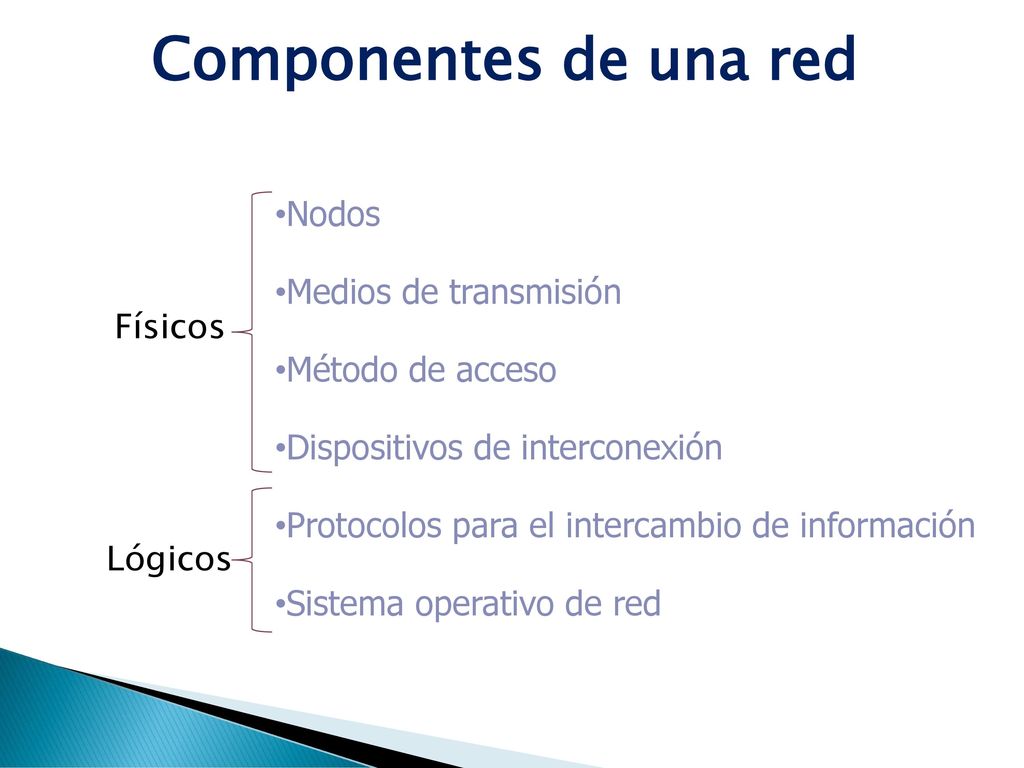 Componentes de una red

Físicos

•Nodos

•Medios de transmisión

•Método de acceso

•Dispositivos de interconexión

Lógicos

•Protocolos para el intercambio de información

•Sistema operativo de red